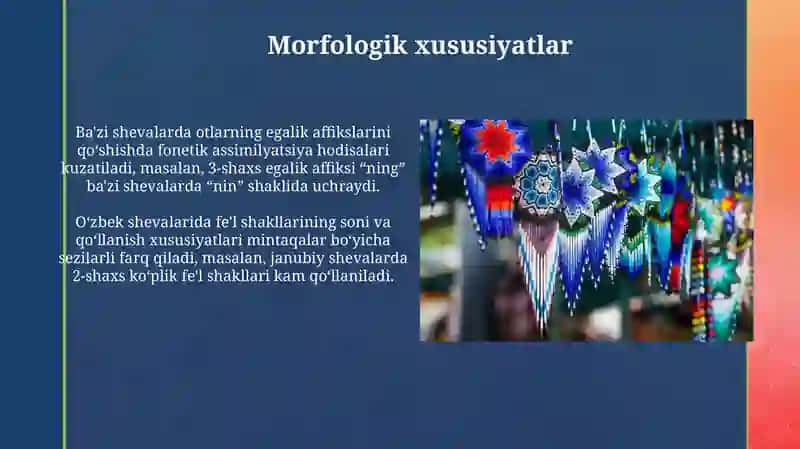 Morfologik xususiyatlar

Ba'zi shevalarda otlarning egalik affikslarini qo'shishda fonetik assimilyatsiya hodisalari kuzatiladi, masalan, 3-shaxs egalik affiksi "ning" ba'zi shevalarda "nin" shaklida uchraydi.

O'zbek shevalarida fe'l shakllarining soni va qo'llanish xususiyatlari mintaqalar bo'yicha sezilarli farq qiladi, masalan, janubiy shevalarda 2-shaxs ko'plik fe'l shakllari kam qo'llaniladi.